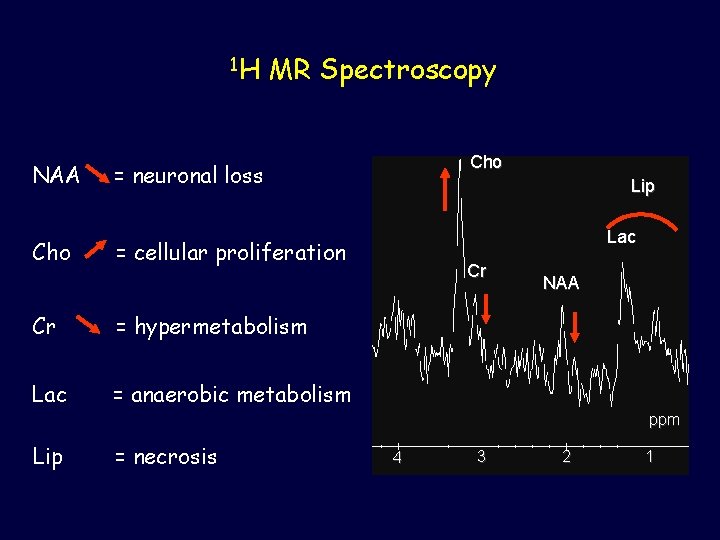 $^1$H MR Spectroscopy

NAA = neuronal loss

Cho = cellular proliferation

Cr = hypermetabolism

Lac = anaerobic metabolism

Lip = necrosis

Cho

Lip

Lac

Cr

NAA

ppm

4 3 2 1